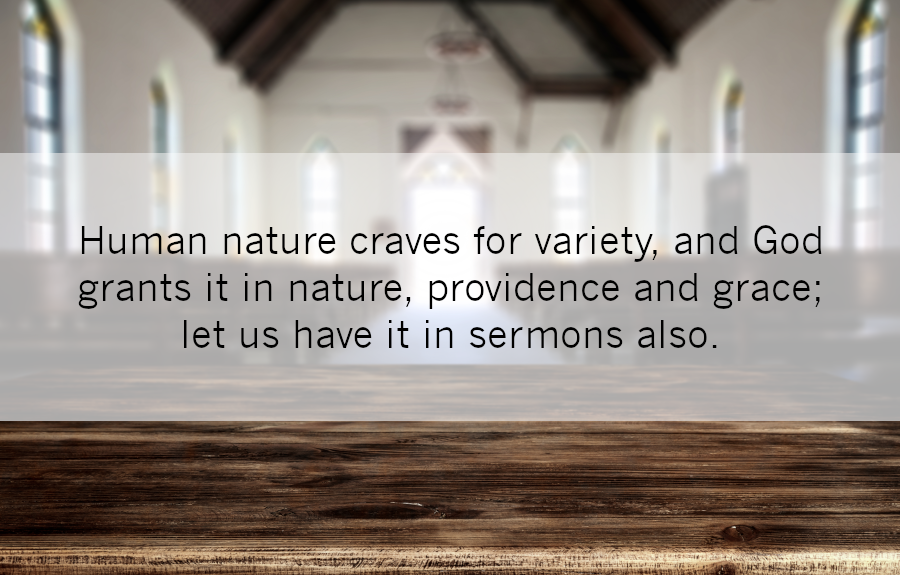 Human nature craves for variety, and God grants it in nature, providence and grace; let us have it in sermons also.